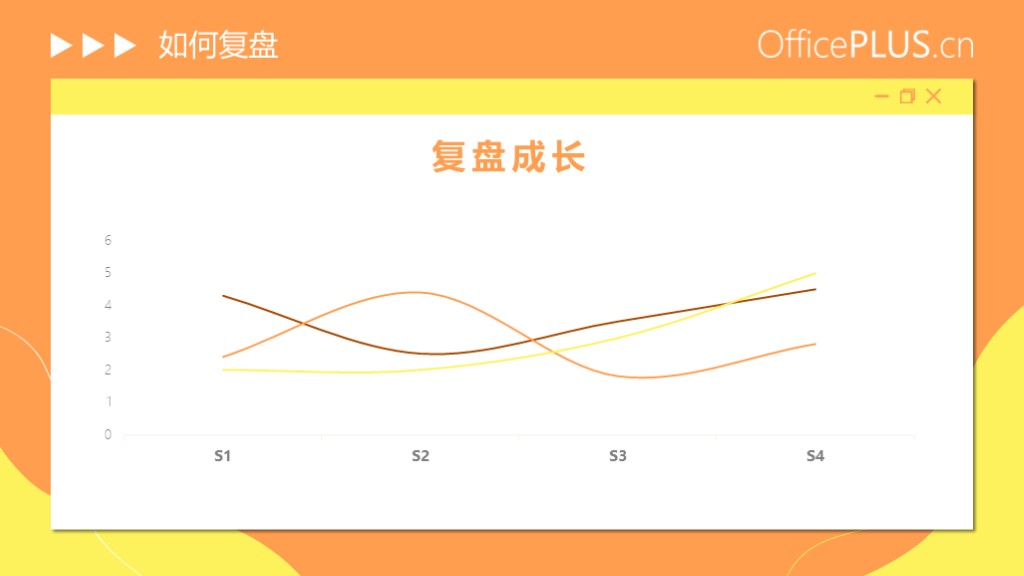 如何复盘

OfficePLUS.cn

复盘成长

6
5
4
3
2
1
0

S1 S2 S3 S4